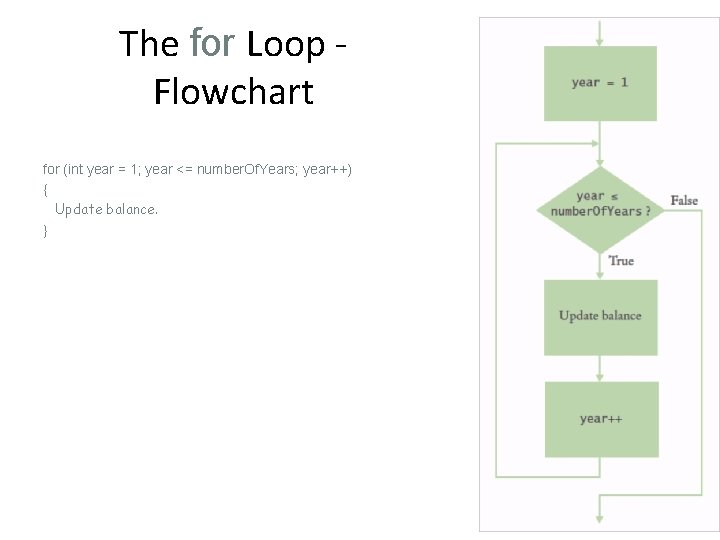 The for Loop - Flowchart

for (int year = 1; year <= numberOfYears; year++)
{
Update balance.
}

year = 1

year ≤ numberOfYears ?

False

True

Update balance

year++